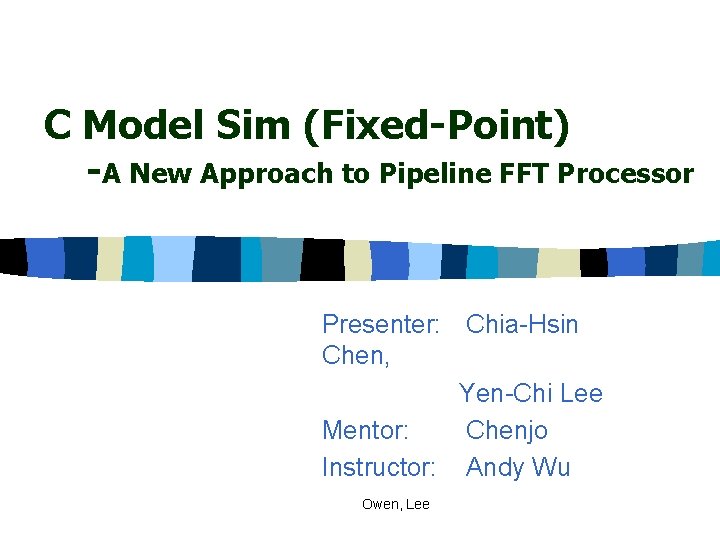 C Model Sim (Fixed-Point)
-A New Approach to Pipeline FFT Processor

Presenter: Chia-Hsin Chen,
Yen-Chi Lee
Mentor: Chenjo
Instructor: Andy Wu

Owen, Lee